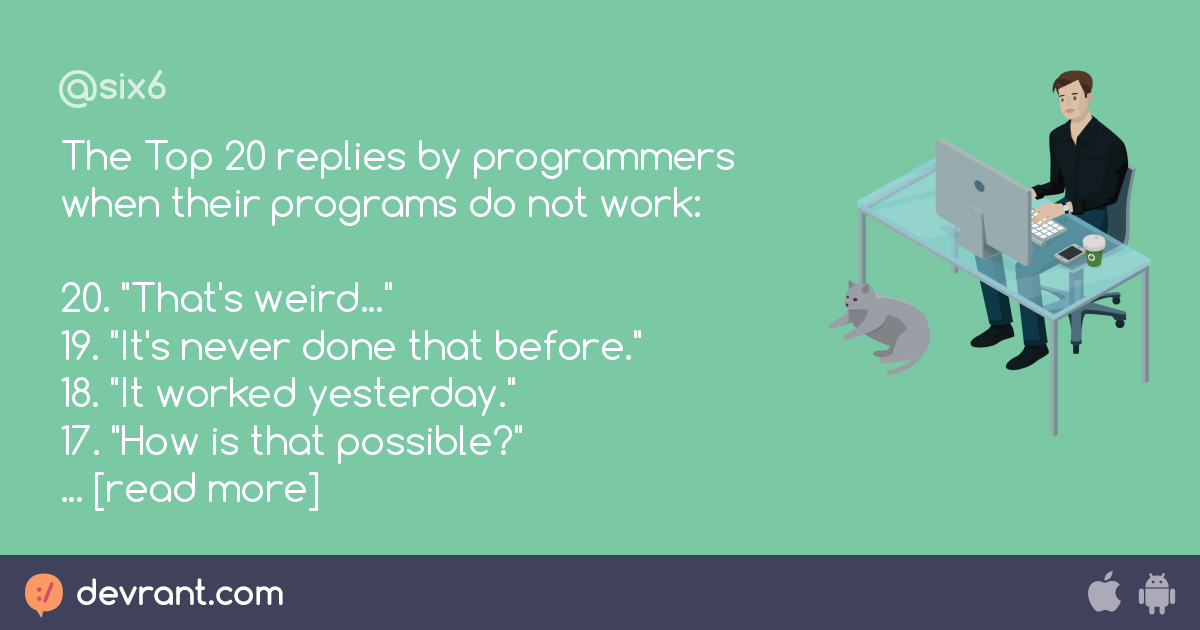 @six6

The Top 20 replies by programmers when their programs do not work:

20. "That's weird..."
19. "It's never done that before."
18. "It worked yesterday."
17. "How is that possible?"
... [read more]

devrant.com